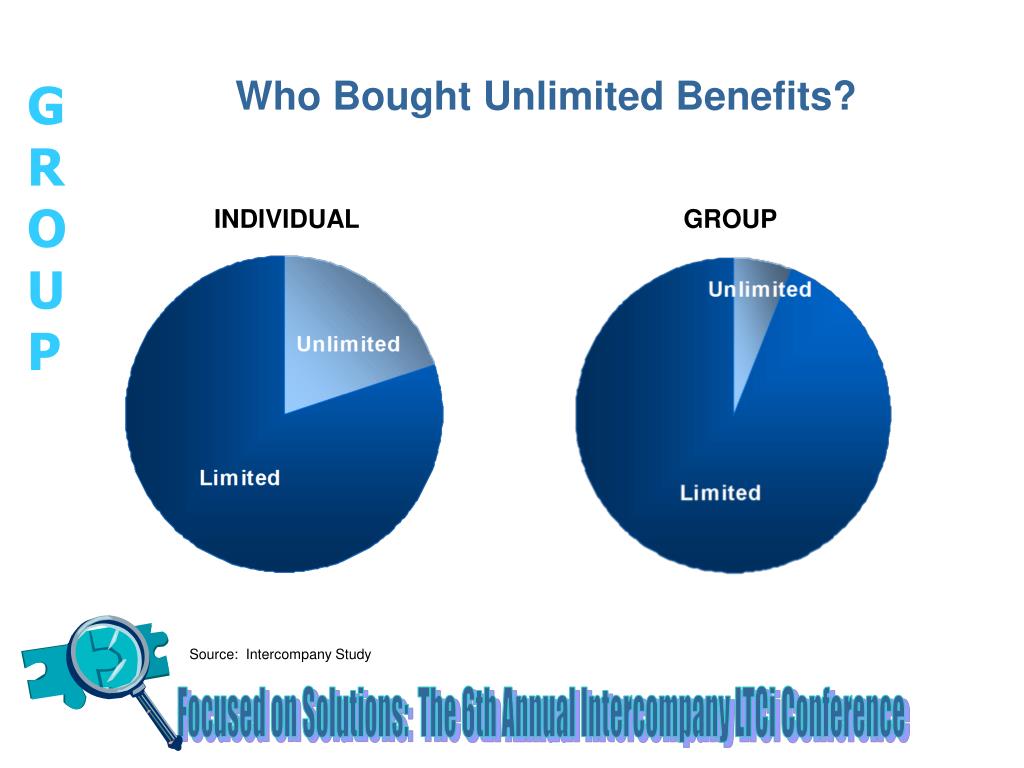 G
R
O
U
P

Who Bought Unlimited Benefits?

INDIVIDUAL

Unlimited

Limited

GROUP

Unlimited

Limited

Source: Intercompany Study

Focused on Solutions: The 6th Annual Intercompany LTCi Conference